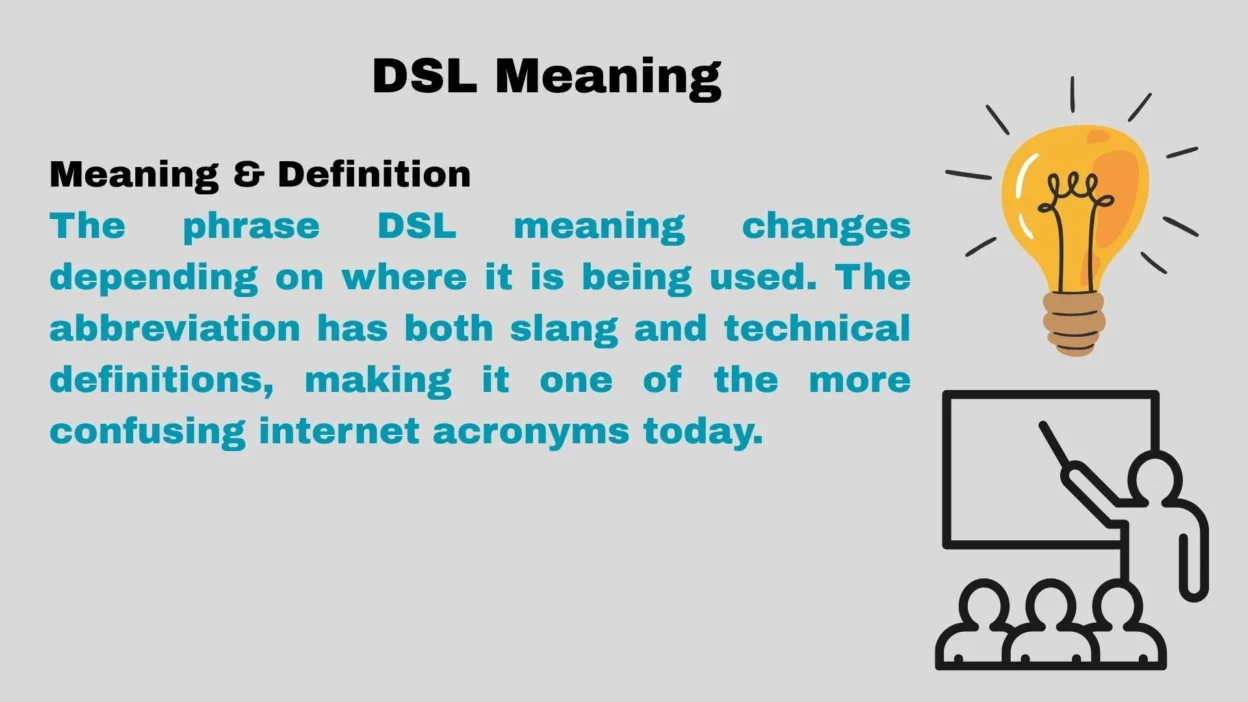 DSL Meaning

Meaning & Definition

The phrase DSL meaning changes depending on where it is being used. The abbreviation has both slang and technical definitions, making it one of the more confusing internet acronyms today.